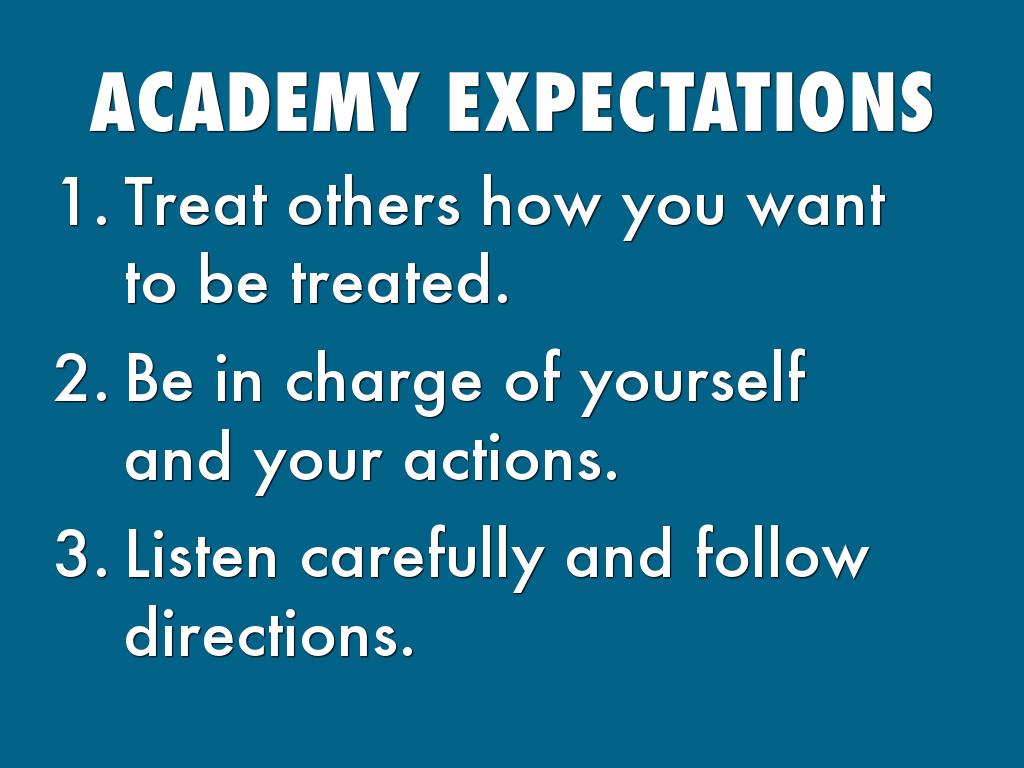 ACADEMY EXPECTATIONS

1. Treat others how you want to be treated.
2. Be in charge of yourself and your actions.
3. Listen carefully and follow directions.